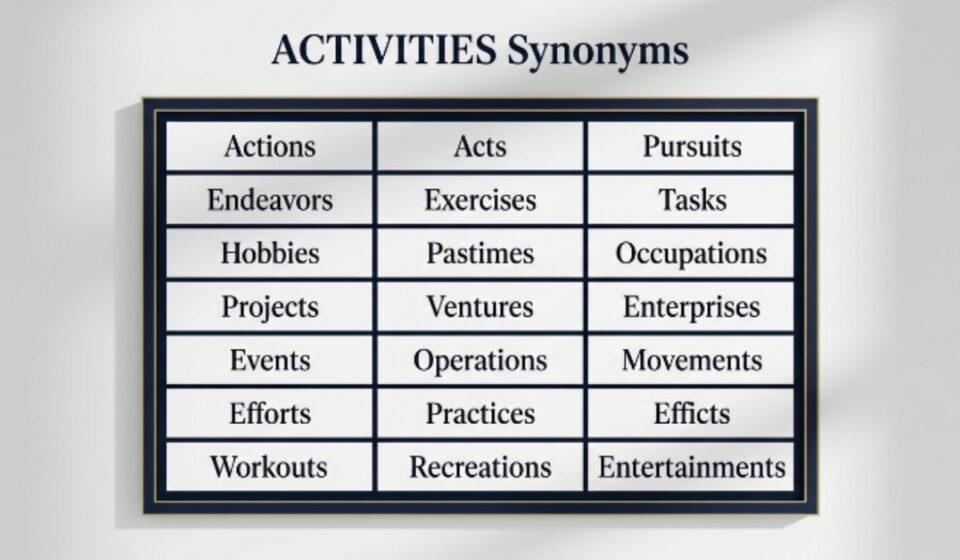 ACTIVITIES Synonyms

| Actions | Acts | Pursuits |
|---|---|---|
| Endeavors | Exercises | Tasks |
| Hobbies | Pastimes | Occupations |
| Projects | Ventures | Enterprises |
| Events | Operations | Movements |
| Efforts | Practices | Efficts |
| Workouts | Recreations | Entertainments |